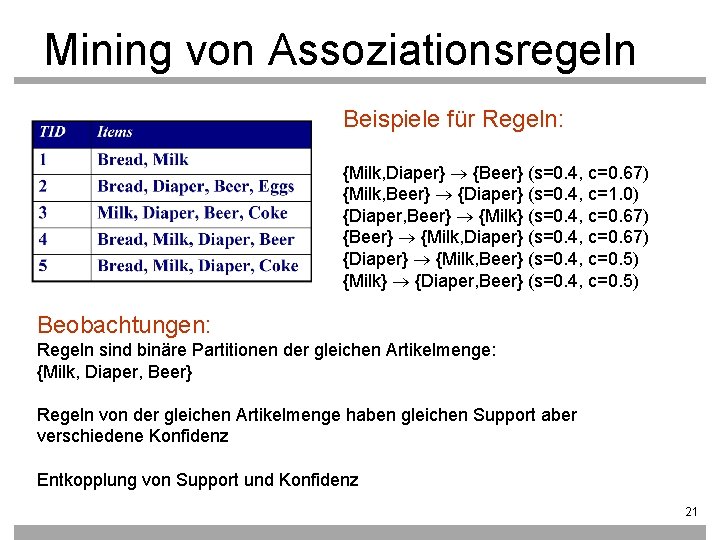 Mining von Assoziationsregeln

| TID | Items |
|---|---|
| 1 | Bread, Milk |
| 2 | Bread, Diaper, Beer, Eggs |
| 3 | Milk, Diaper, Beer, Coke |
| 4 | Bread, Milk, Diaper, Beer |
| 5 | Bread, Milk, Diaper, Coke |

Beispiele für Regeln:

{Milk,Diaper} $\rightarrow$ {Beer} (s=0.4, c=0.67)
{Milk,Beer} $\rightarrow$ {Diaper} (s=0.4, c=1.0)
{Diaper,Beer} $\rightarrow$ {Milk} (s=0.4, c=0.67)
{Beer} $\rightarrow$ {Milk,Diaper} (s=0.4, c=0.67)
{Diaper} $\rightarrow$ {Milk,Beer} (s=0.4, c=0.5)
{Milk} $\rightarrow$ {Diaper,Beer} (s=0.4, c=0.5)

Beobachtungen:
Regeln sind binäre Partitionen der gleichen Artikelmenge:
{Milk, Diaper, Beer}

Regeln von der gleichen Artikelmenge haben gleichen Support aber verschiedene Konfidenz

Entkopplung von Support und Konfidenz

21